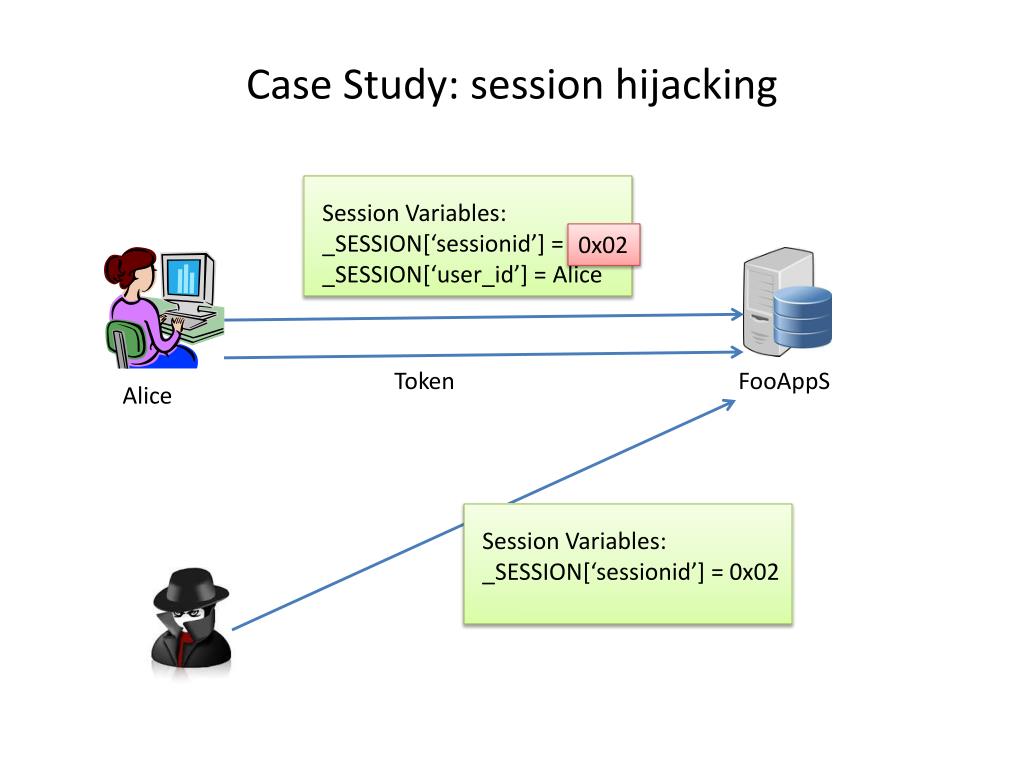 Case Study: session hijacking

Session Variables:
_SESSION[‘sessionid’] = 0x02
_SESSION[‘user_id’] = Alice

Alice

Token

FooAppS

Session Variables:
_SESSION[‘sessionid’] = 0x02